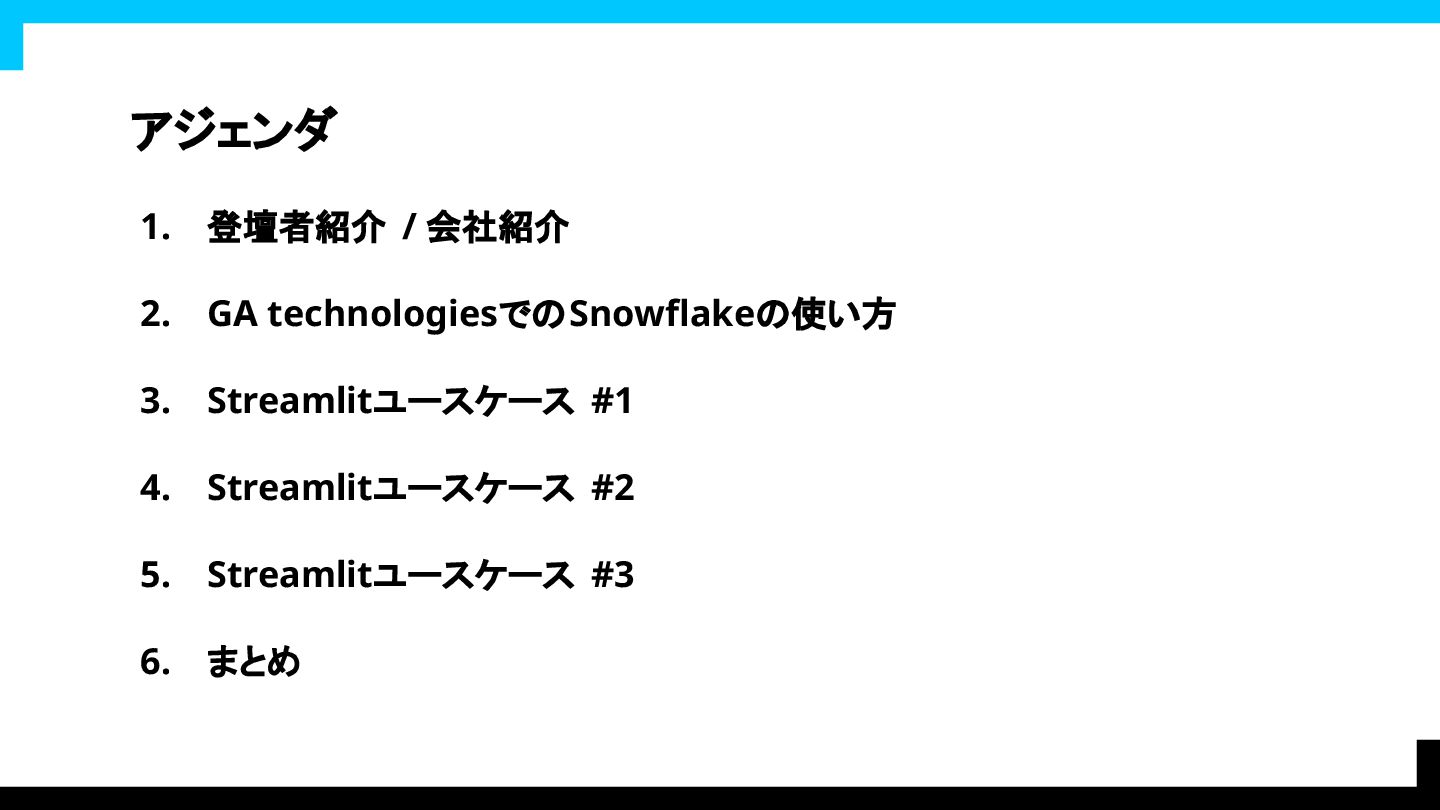 アジェンダ

1. 登壇者紹介 / 会社紹介

2. GA technologiesでのSnowflakeの使い方

3. Streamlitユースケース #1

4. Streamlitユースケース #2

5. Streamlitユースケース #3

6. まとめ